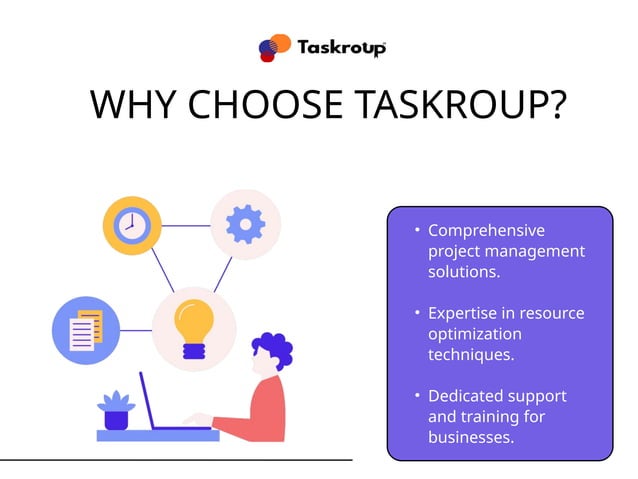 Taskroup

WHY CHOOSE TASKROUP?

• Comprehensive project management solutions.

• Expertise in resource optimization techniques.

• Dedicated support and training for businesses.